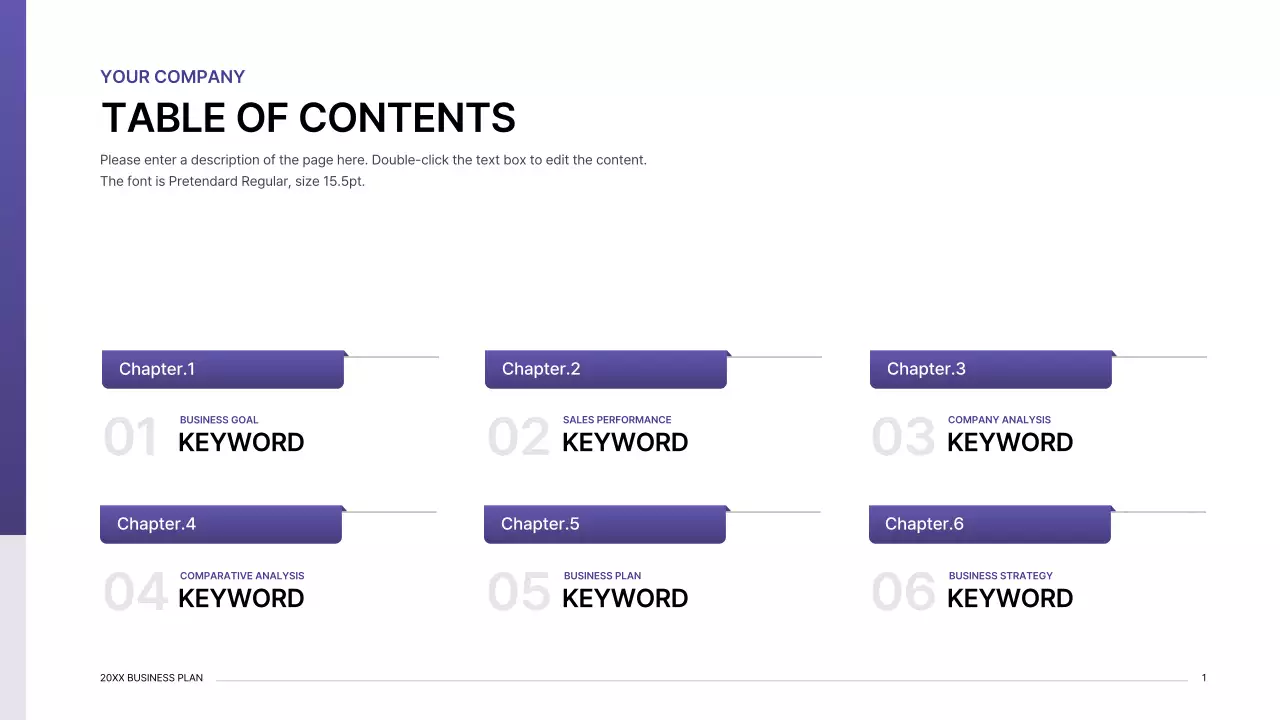 YOUR COMPANY

TABLE OF CONTENTS

Please enter a description of the page here. Double-click the text box to edit the content. The font is Pretendard Regular, size 15.5pt.

Chapter.1

01 BUSINESS GOAL
KEYWORD

Chapter.2

02 SALES PERFORMANCE
KEYWORD

Chapter.3

03 COMPANY ANALYSIS
KEYWORD

Chapter.4

04 COMPARATIVE ANALYSIS
KEYWORD

Chapter.5

05 BUSINESS PLAN
KEYWORD

Chapter.6

06 BUSINESS STRATEGY
KEYWORD

20XX BUSINESS PLAN

1